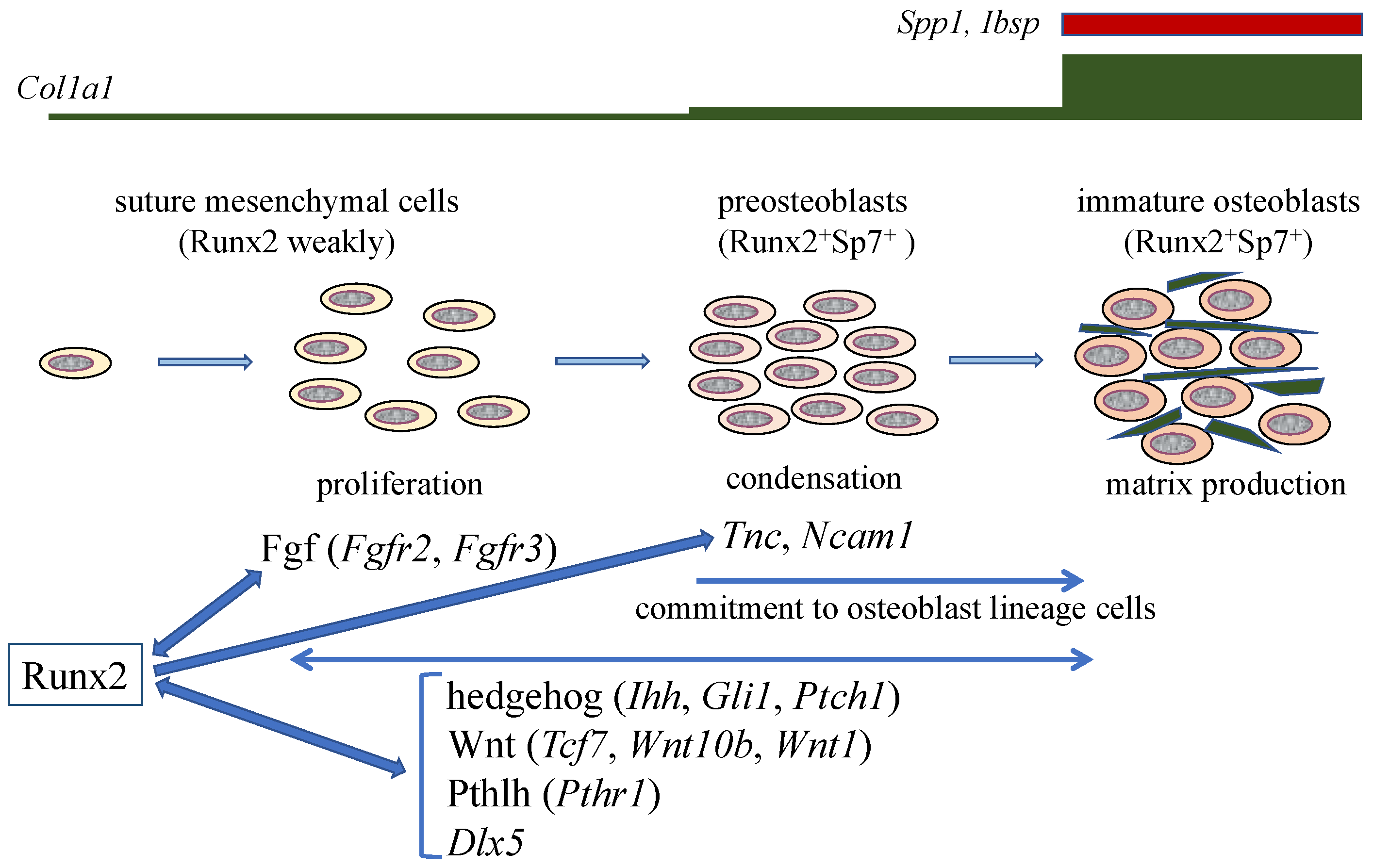 Spp1, Ibsp

Col1a1

suture mesenchymal cells (Runx2 weakly)

preosteoblasts (Runx2$^+$Sp7$^+$ )

immature osteoblasts (Runx2$^+$Sp7$^+$)

proliferation

condensation

matrix production

Fgf (Fgfr2, Fgfr3)

Tnc, Ncam1

commitment to osteoblast lineage cells

Runx2

hedgehog (Ihh, Gli1, Ptch1)
Wnt (Tcf7, Wnt10b, Wnt1)
Pthlh (Pthr1)
Dlx5